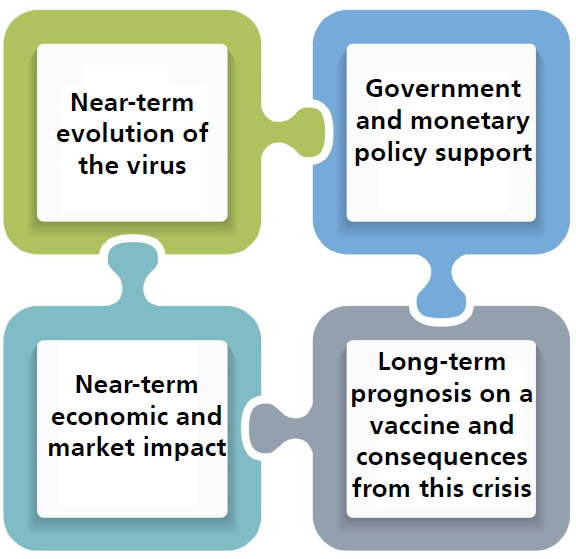 Near-term evolution of the virus

Government and monetary policy support

Near-term economic and market impact

Long-term prognosis on a vaccine and consequences from this crisis